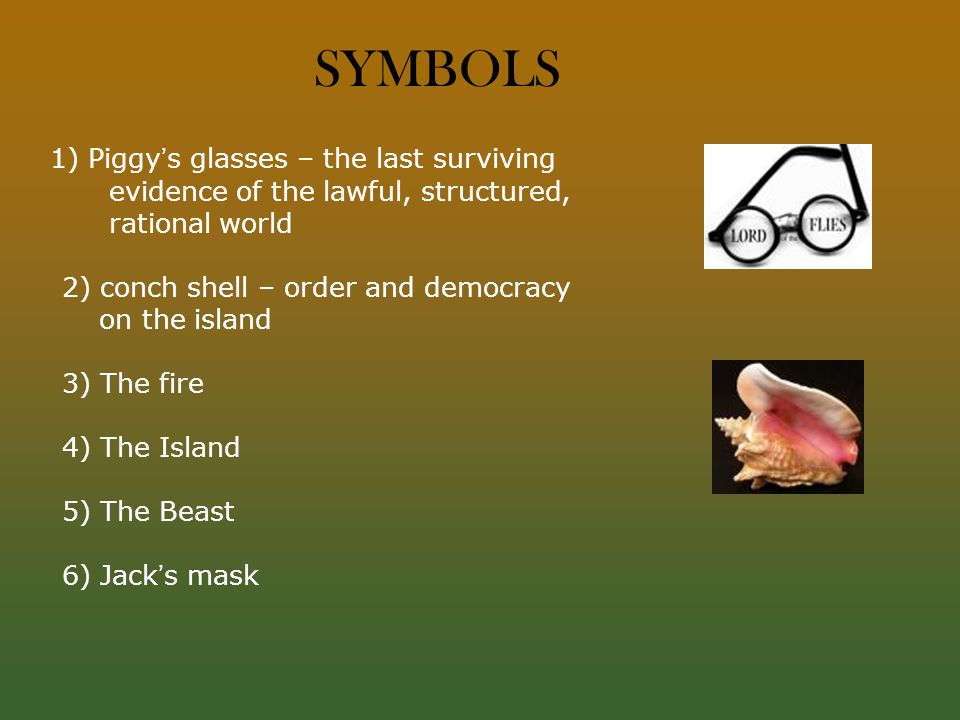 SYMBOLS

1) Piggy's glasses – the last surviving evidence of the lawful, structured, rational world

2) conch shell – order and democracy on the island

3) The fire

4) The Island

5) The Beast

6) Jack's mask

LORD of the FLIES